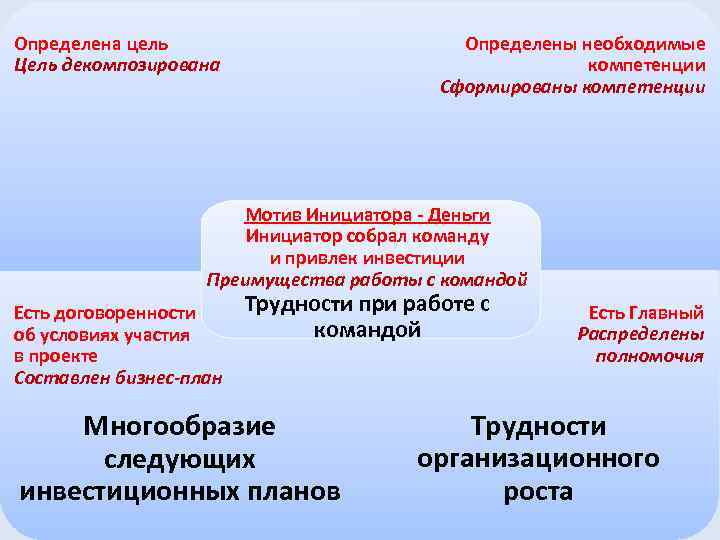 Определена цель
Цель декомпозирована

Определены необходимые компетенции
Сформированы компетенции

Мотив Инициатора - Деньги
Инициатор собрал команду и привлек инвестиции
Преимущества работы с командой
Трудности при работе с командой

Есть договоренности об условиях участия в проекте
Составлен бизнес-план

Есть Главный
Распределены полномочия

Многообразие следующих инвестиционных планов

Трудности организационного роста